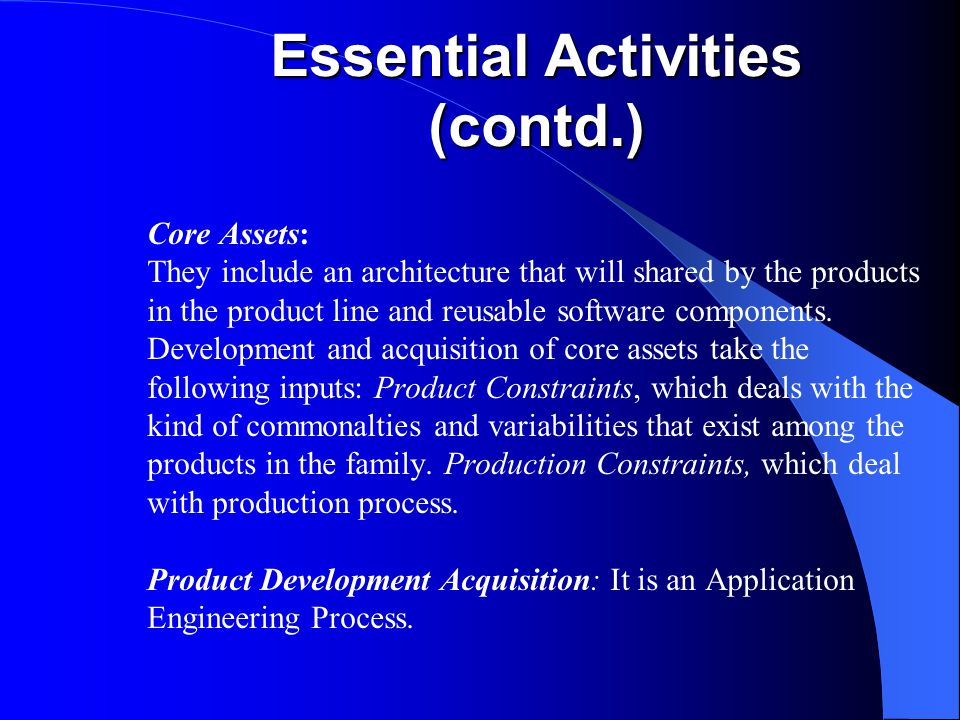 Essential Activities (contd.)

Core Assets:
They include an architecture that will shared by the products in the product line and reusable software components. Development and acquisition of core assets take the following inputs: Product Constraints, which deals with the kind of commonalties and variabilities that exist among the products in the family. Production Constraints, which deal with production process.

Product Development Acquisition: It is an Application Engineering Process.